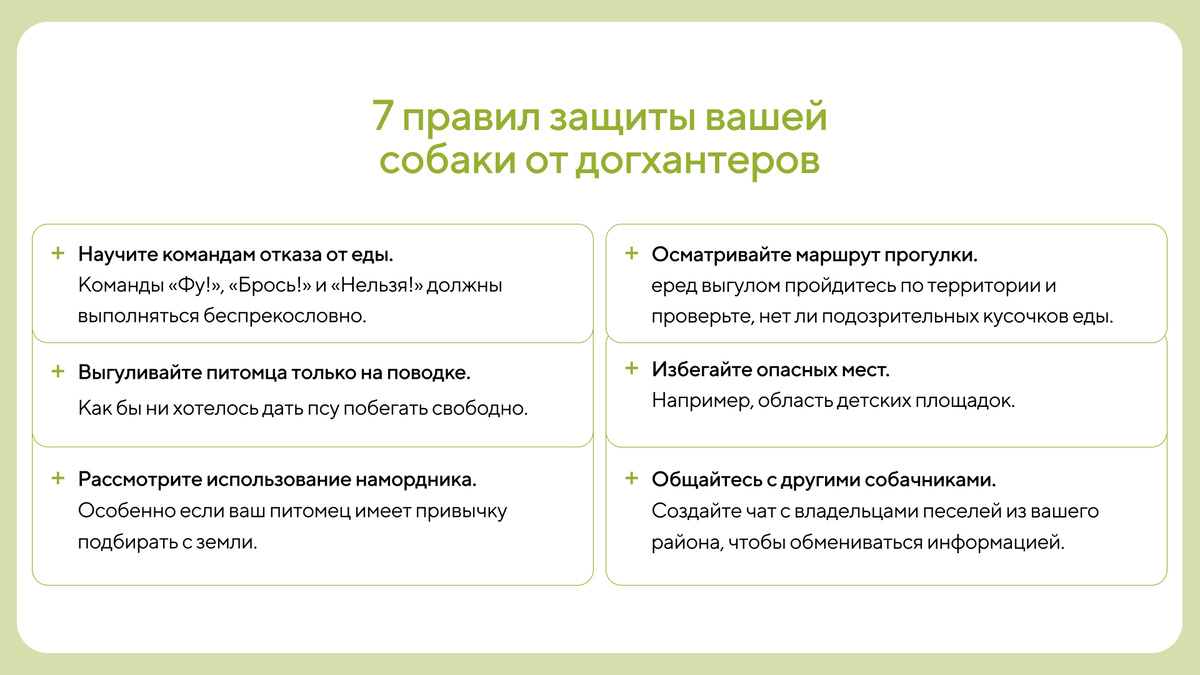 7 правил защиты вашей собаки от догхантеров

+ Научите командам отказа от еды.
Команды «Фу!», «Брось!» и «Нельзя!» должны выполняться беспрекословно.

+ Выгуливайте питомца только на поводке.
Как бы ни хотелось дать псу побегать свободно.

+ Рассмотрите использование намордника.
Особенно если ваш питомец имеет привычку подбирать с земли.

+ Осматривайте маршрут прогулки.
еред выгулом пройдитесь по территории и проверьте, нет ли подозрительных кусочков еды.

+ Избегайте опасных мест.
Например, область детских площадок.

+ Общайтесь с другими собачниками.
Создайте чат с владельцами песелей из вашего района, чтобы обмениваться информацией.